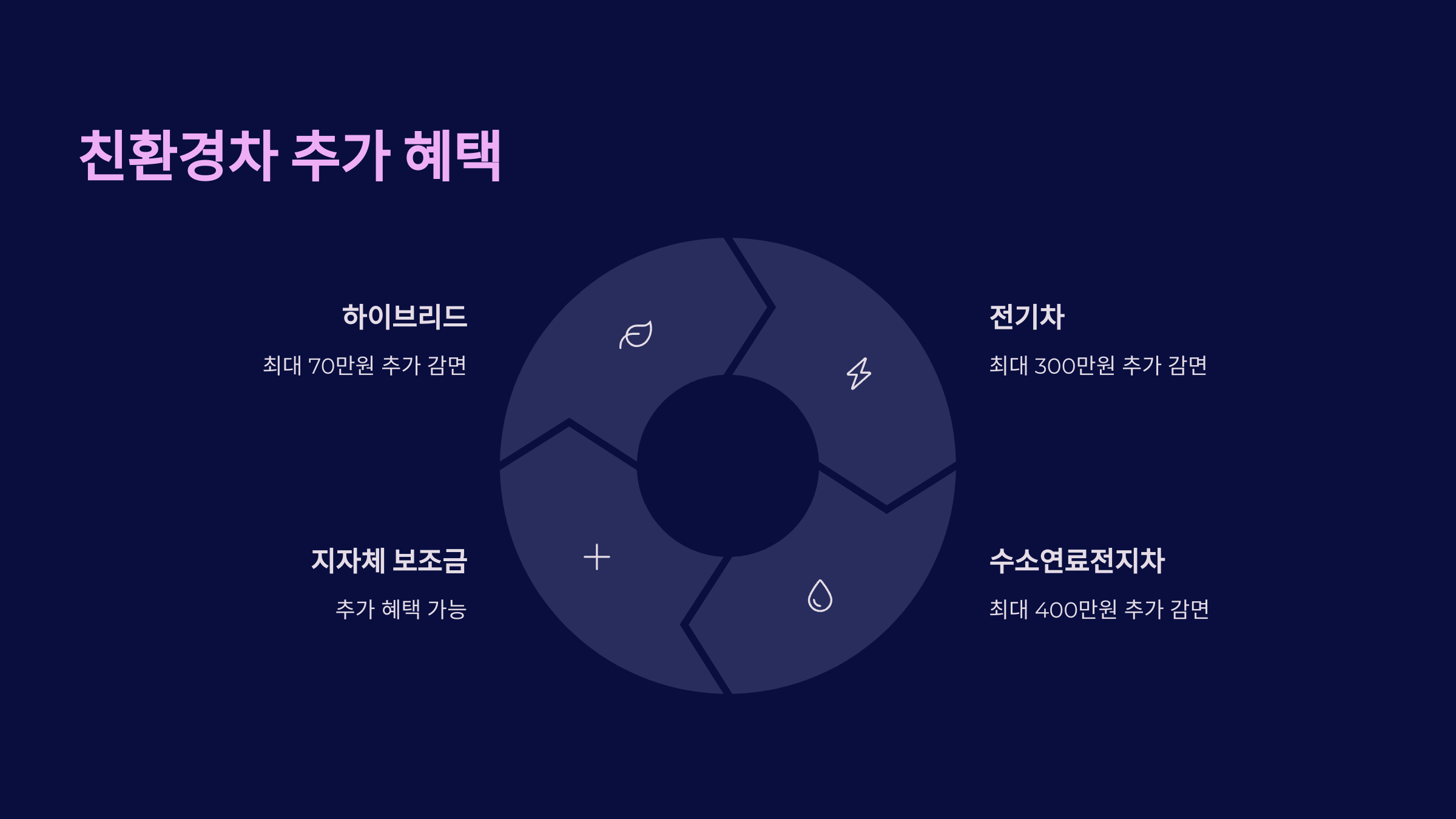 친환경차 추가 혜택

하이브리드

최대 70만원 추가 감면

전기차

최대 300만원 추가 감면

지자체 보조금

추가 혜택 가능

수소연료전지차

최대 400만원 추가 감면